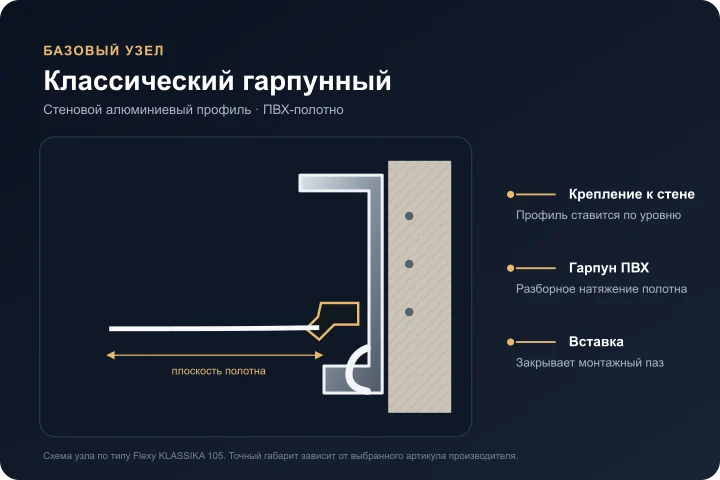 БАЗОВЫЙ УЗЕЛ

Классический гарпунный

Стеновой алюминиевый профиль · ПВХ-полотно

плоскость полотна

Крепление к стене

Профиль ставится по уровню

Гарпун ПВХ

Разборное натяжение полотна

Вставка

Закрывает монтажный паз

Схема узла по типу Flexy KLASSIKA 105. Точный габарит зависит от выбранного артикула производителя.